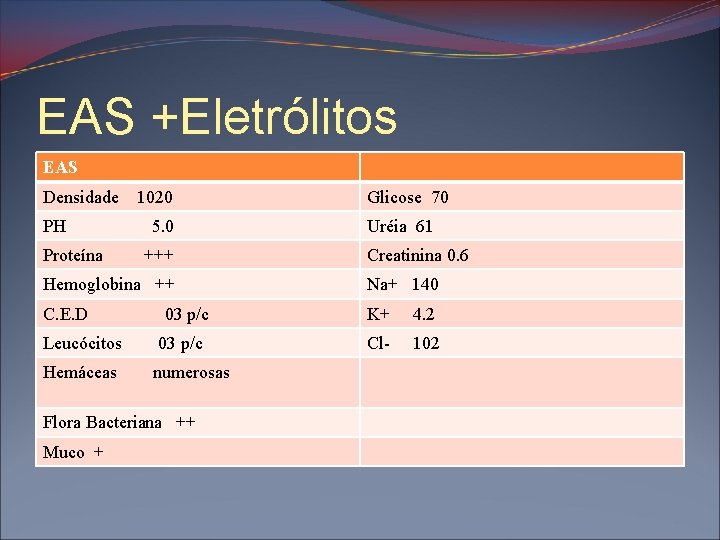 EAS +Eletrólitos

| EAS | |
|---|---|
| Densidade 1020 | Glicose 70 |
| PH 5.0 | Uréia 61 |
| Proteína +++ | Creatinina 0.6 |
| Hemoglobina ++ | Na+ 140 |
| C.E.D 03 p/c | K+ 4.2 |
| Leucócitos 03 p/c | Cl- 102 |
| Hemáceas numerosas | |
| Flora Bacteriana ++ | |
| Muco + | |